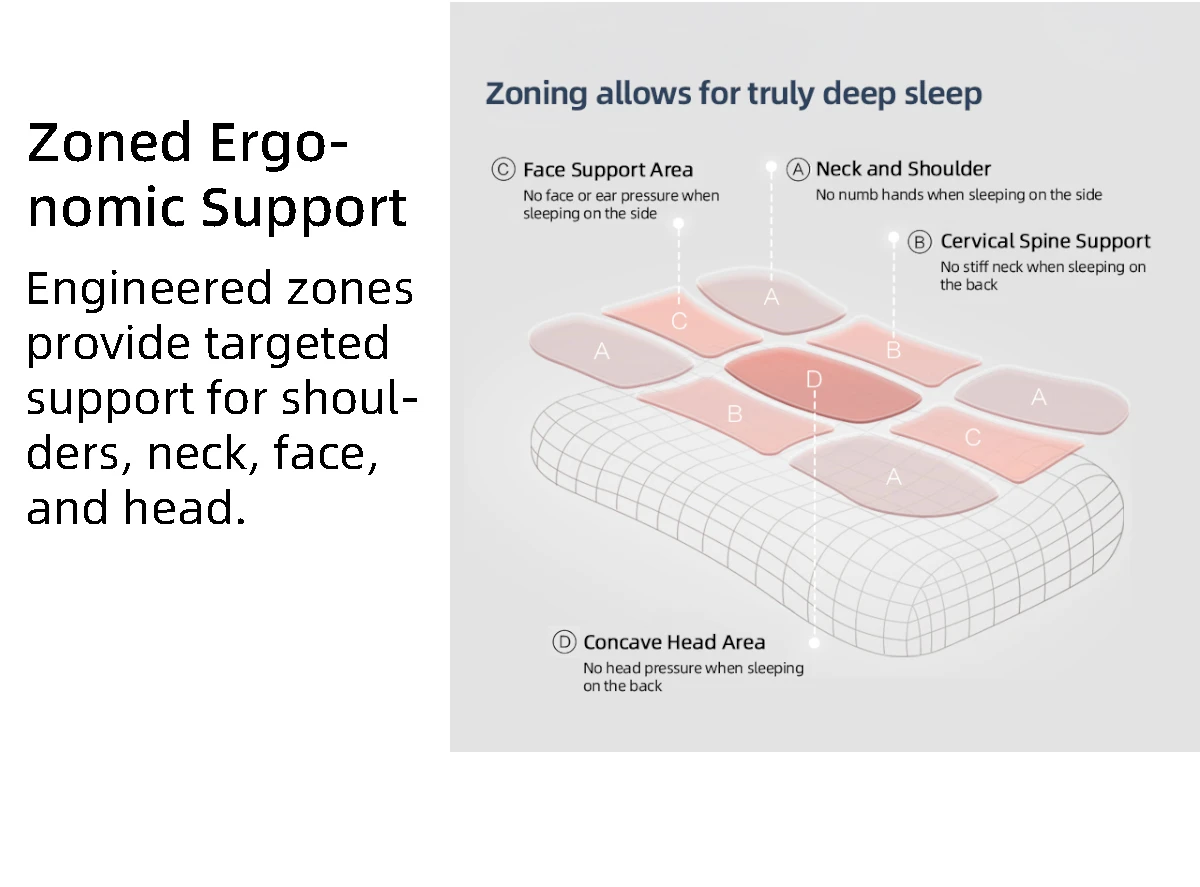 Zoned Ergonomic Support

Engineered zones provide targeted support for shoulders, neck, face, and head.

Zoning allows for truly deep sleep

C Face Support Area
No face or ear pressure when sleeping on the side

A Neck and Shoulder
No numb hands when sleeping on the side

B Cervical Spine Support
No stiff neck when sleeping on the back

A
C
A
B
D
B
A
C
A

D Concave Head Area
No head pressure when sleeping on the back